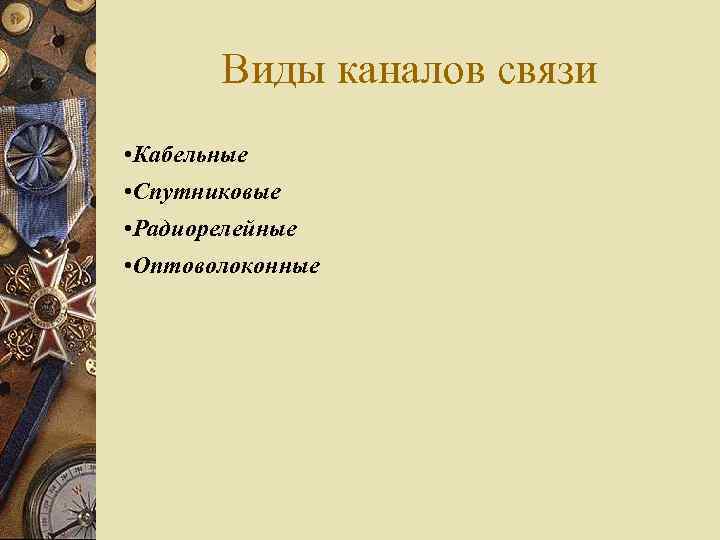 Виды каналов связи

•Кабельные
•Спутниковые
•Радиорелейные
•Оптоволоконные